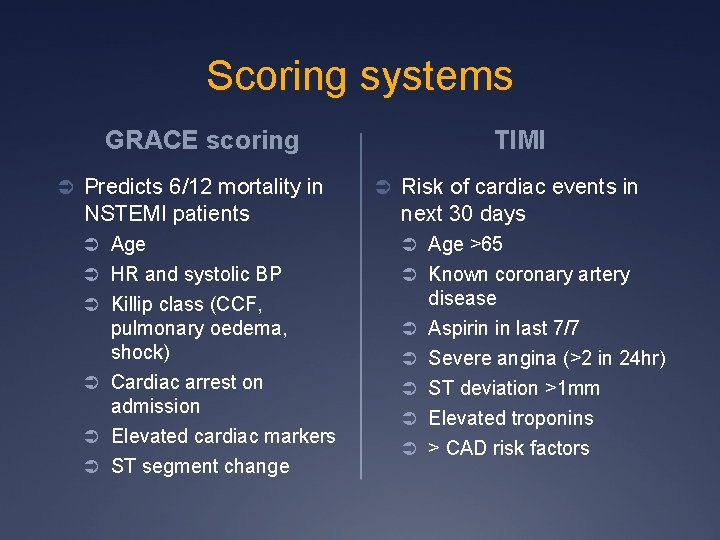 Scoring systems

GRACE scoring

➲ Predicts 6/12 mortality in NSTEMI patients
➲ Age
➲ HR and systolic BP
➲ Killip class (CCF, pulmonary oedema, shock)
➲ Cardiac arrest on admission
➲ Elevated cardiac markers
➲ ST segment change

TIMI

➲ Risk of cardiac events in next 30 days
➲ Age >65
➲ Known coronary artery disease
➲ Aspirin in last 7/7
➲ Severe angina (>2 in 24hr)
➲ ST deviation >1mm
➲ Elevated troponins
➲ > CAD risk factors